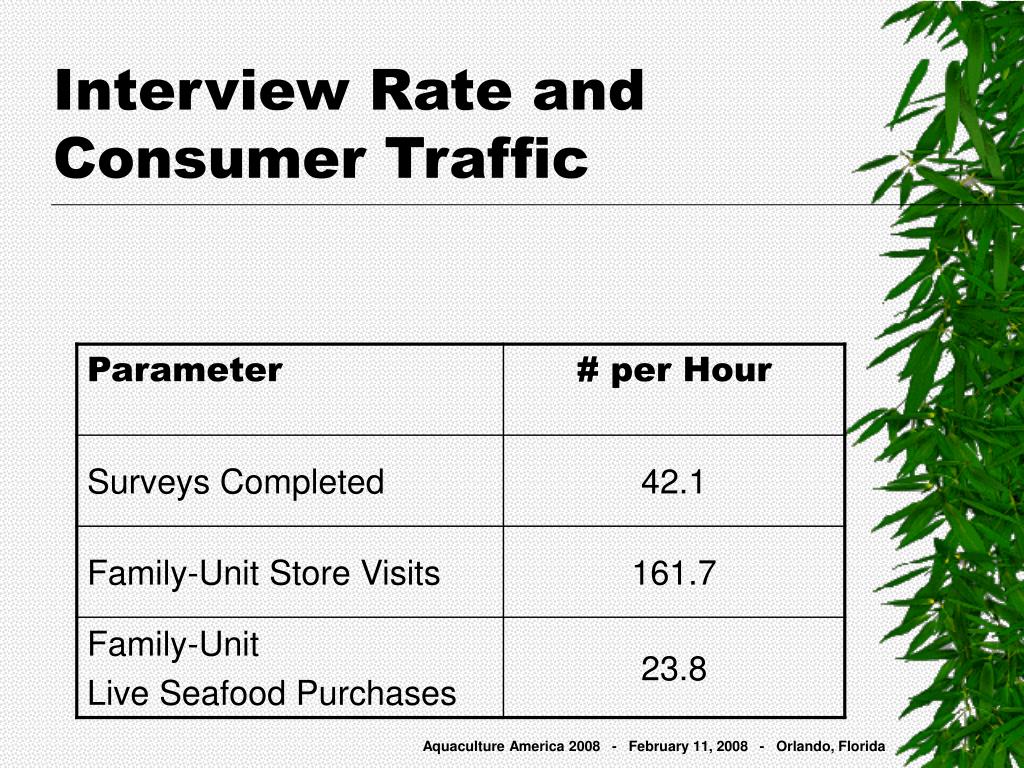 Interview Rate and Consumer Traffic

| Parameter | # per Hour |
|---|---|
| Surveys Completed | 42.1 |
| Family-Unit Store Visits | 161.7 |
| Family-Unit Live Seafood Purchases | 23.8 |

Aquaculture America 2008 - February 11, 2008 - Orlando, Florida